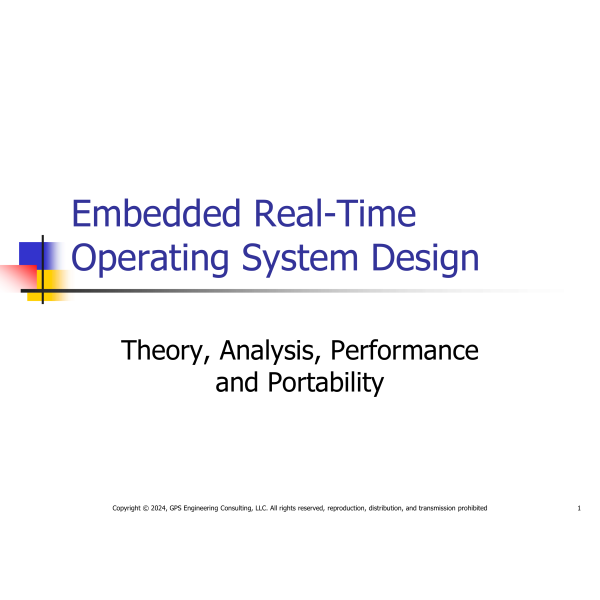 Embedded Real-Time Operating System Design

Theory, Analysis, Performance and Portability

Copyright © 2024, GPS Engineering Consulting, LLC. All rights reserved, reproduction, distribution, and transmission prohibited

1